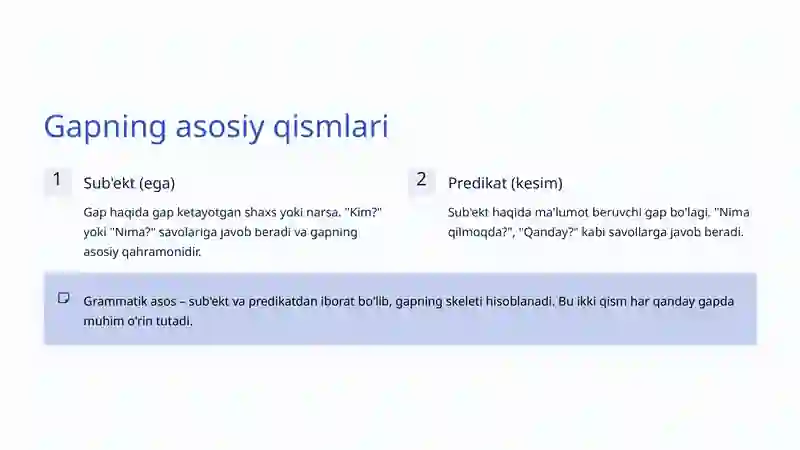 Gapning asosiy qismlari

1

Sub'ekt (ega)

Gap haqida gap ketayotgan shaxs yoki narsa. "Kim?" yoki "Nima?" savollariga javob beradi va gapning asosiy qahramonidir.

2

Predikat (kesim)

Sub'ekt haqida ma'lumot beruvchi gap bo'lagi. "Nima qilmoqda?", "Qanday?" kabi savollarga javob beradi.

Grammatik asos – sub'ekt va predikatdan iborat bo'lib, gapning skeleti hisoblanadi. Bu ikki qism har qanday gapda muhim o'rin tutadi.